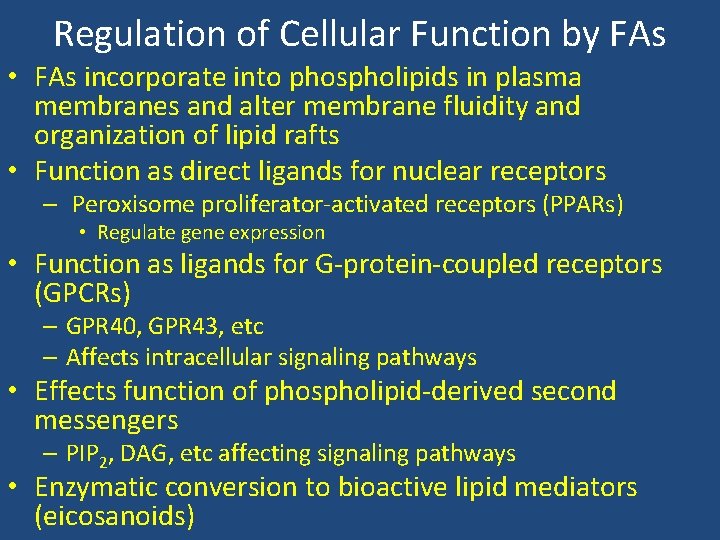 Regulation of Cellular Function by FAs

• FAs incorporate into phospholipids in plasma membranes and alter membrane fluidity and organization of lipid rafts
• Function as direct ligands for nuclear receptors
  – Peroxisome proliferator-activated receptors (PPARs)
    • Regulate gene expression
• Function as ligands for G-protein-coupled receptors (GPCRs)
  – GPR40, GPR43, etc
  – Affects intracellular signaling pathways
• Effects function of phospholipid-derived second messengers
  – $PIP_2$, DAG, etc affecting signaling pathways
• Enzymatic conversion to bioactive lipid mediators (eicosanoids)